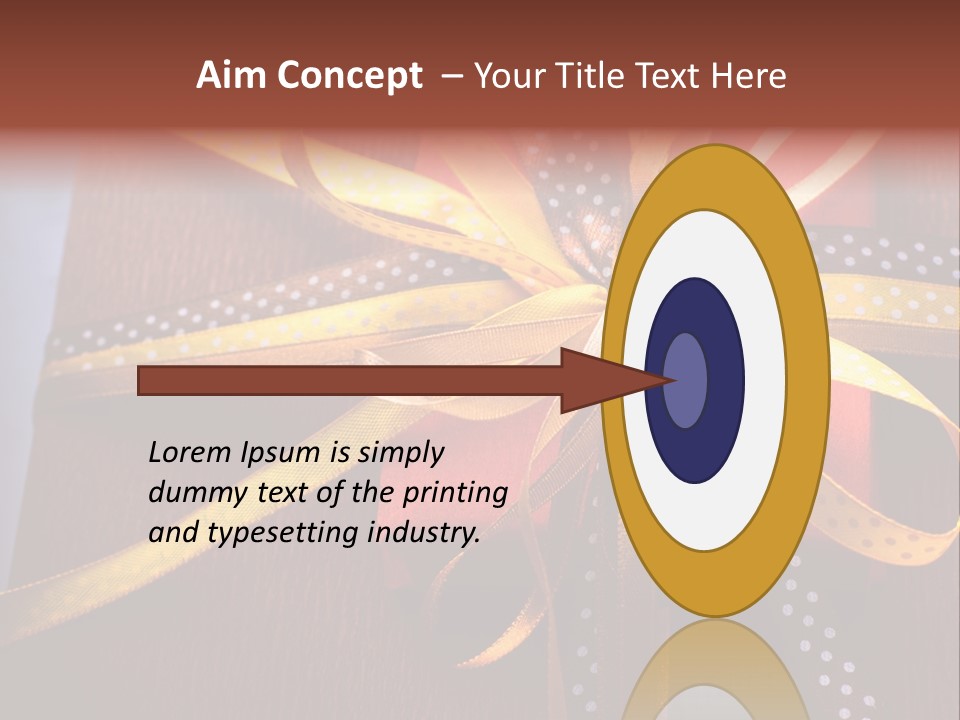 Aim Concept – Your Title Text Here

Lorem Ipsum is simply dummy text of the printing and typesetting industry.